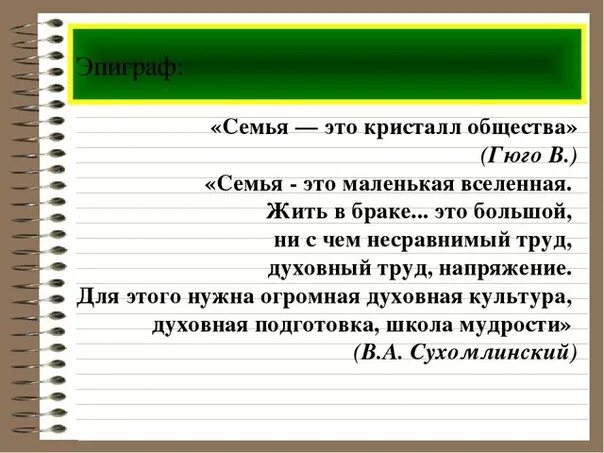 Эпиграф:

«Семья — это кристалл общества»
(Гюго В.)

«Семья - это маленькая вселенная. Жить в браке... это большой, ни с чем несравнимый труд, духовный труд, напряжение. Для этого нужна огромная духовная культура, духовная подготовка, школа мудрости»
(В.А. Сухомлинский)